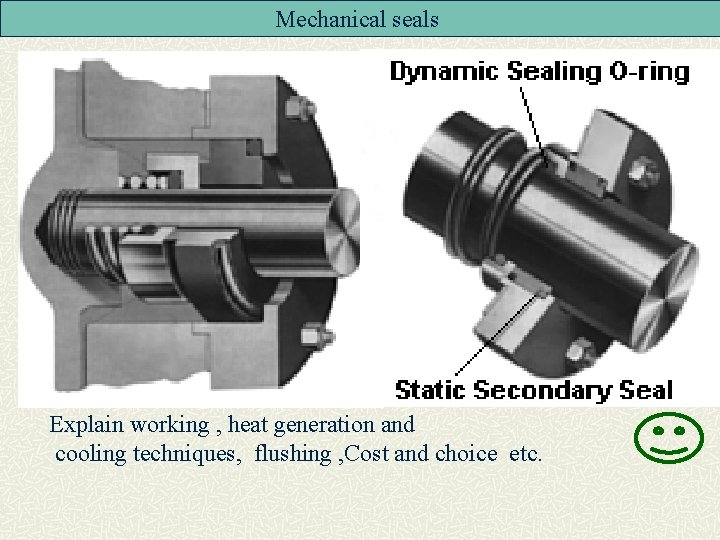 Mechanical seals

Dynamic Sealing O-ring

Static Secondary Seal

Explain working , heat generation and cooling techniques, flushing ,Cost and choice etc.